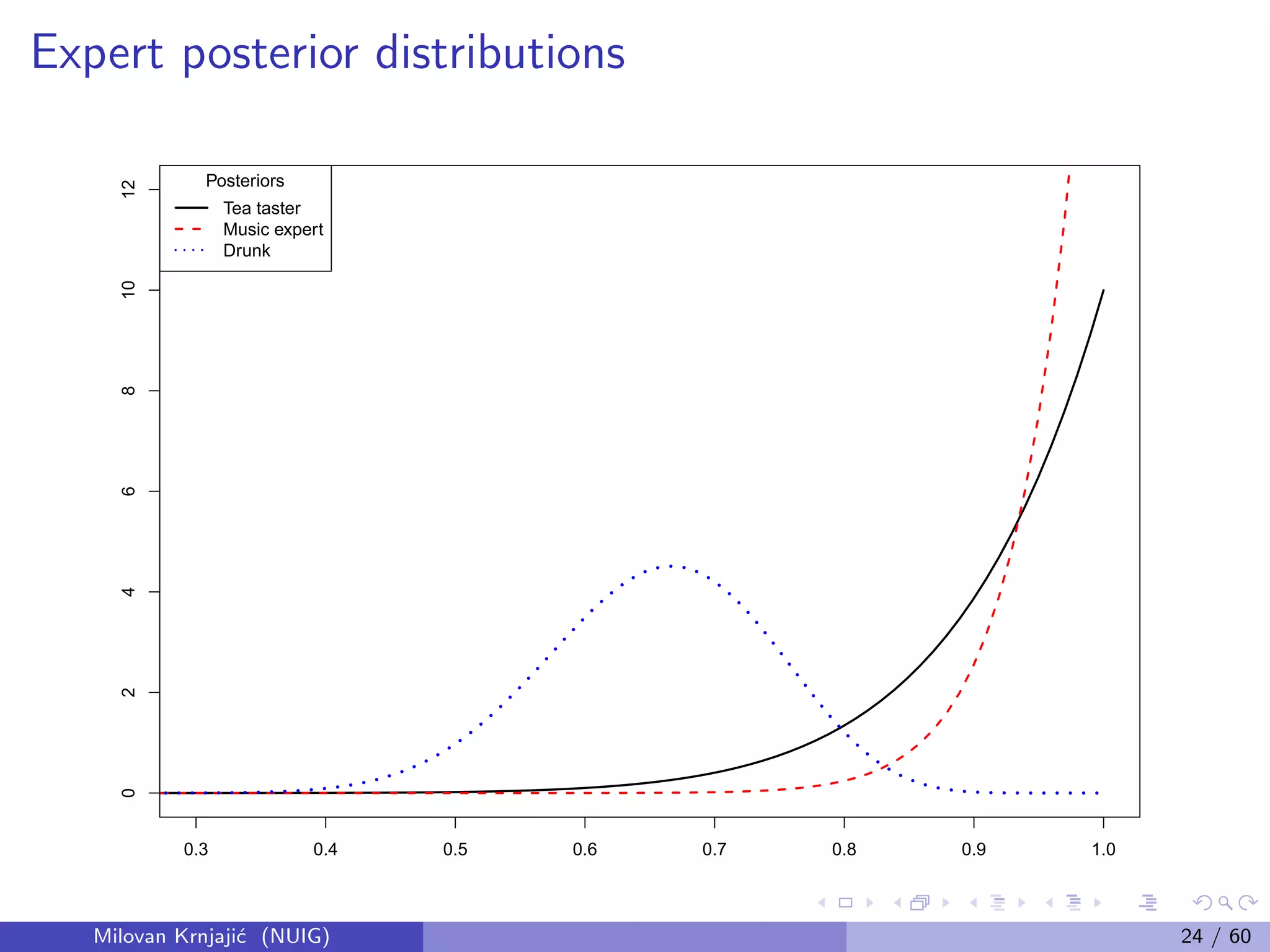 Expert posterior distributions

Posteriors
Tea taster
Music expert
Drunk

12
10
8
6
4
2
0

0.3 0.4 0.5 0.6 0.7 0.8 0.9 1.0

Milovan Krnjajić (NUIG)

24 / 60